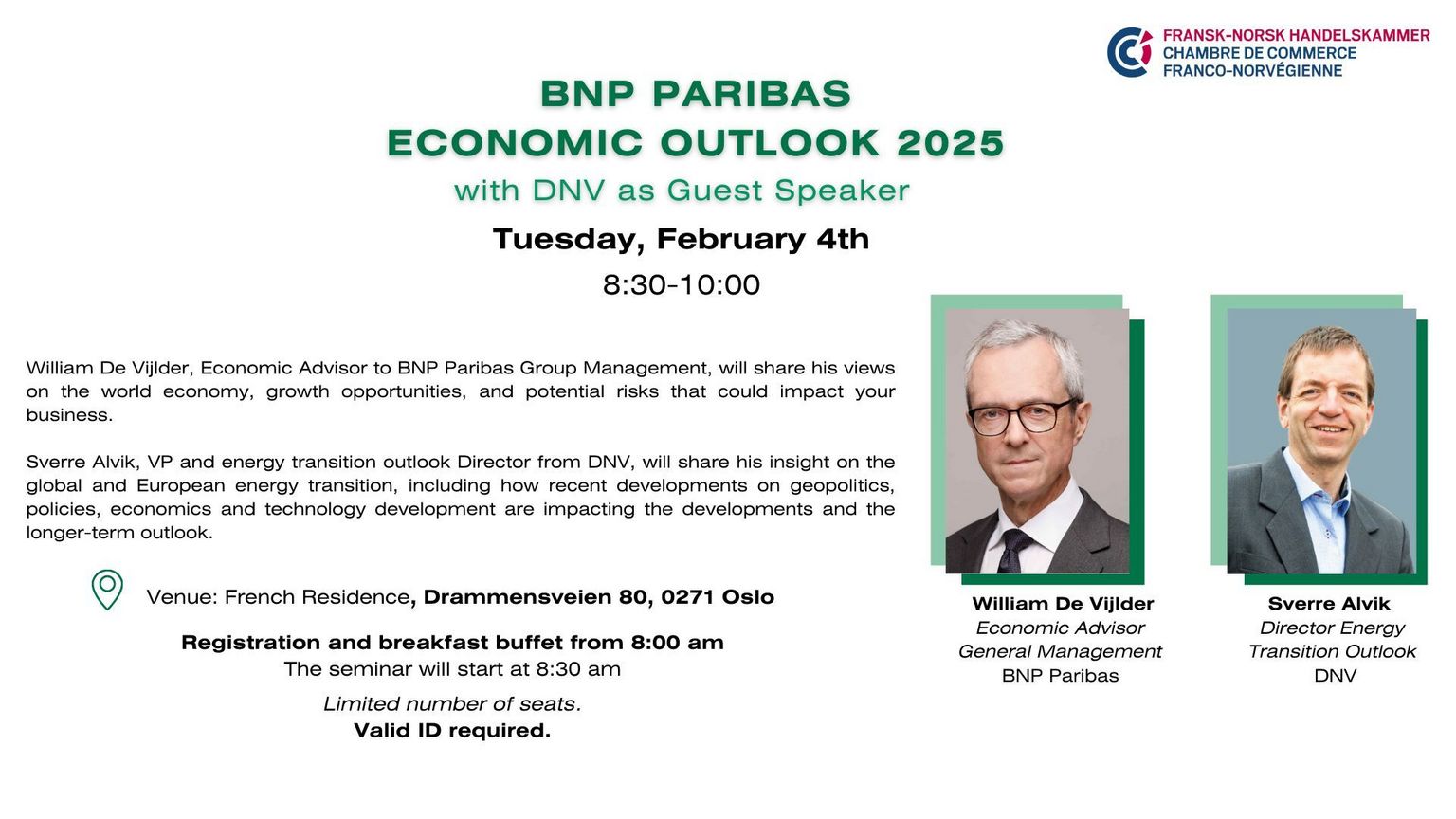 FRANSK-NORSK HANDELSKAMMER
CHAMBRE DE COMMERCE
FRANCO-NORVÉGIENNE

BNP PARIBAS
ECONOMIC OUTLOOK 2025
with DNV as Guest Speaker

Tuesday, February 4th

8:30-10:00

William De Vijlder, Economic Advisor to BNP Paribas Group Management, will share his views on the world economy, growth opportunities, and potential risks that could impact your business.

Sverre Alvik, VP and energy transition outlook Director from DNV, will share his insight on the global and European energy transition, including how recent developments on geopolitics, policies, economics and technology development are impacting the developments and the longer-term outlook.

Venue: French Residence, Drammensveien 80, 0271 Oslo

Registration and breakfast buffet from 8:00 am
The seminar will start at 8:30 am

Limited number of seats.
Valid ID required.

William De Vijlder
Economic Advisor
General Management
BNP Paribas

Sverre Alvik
Director Energy
Transition Outlook
DNV